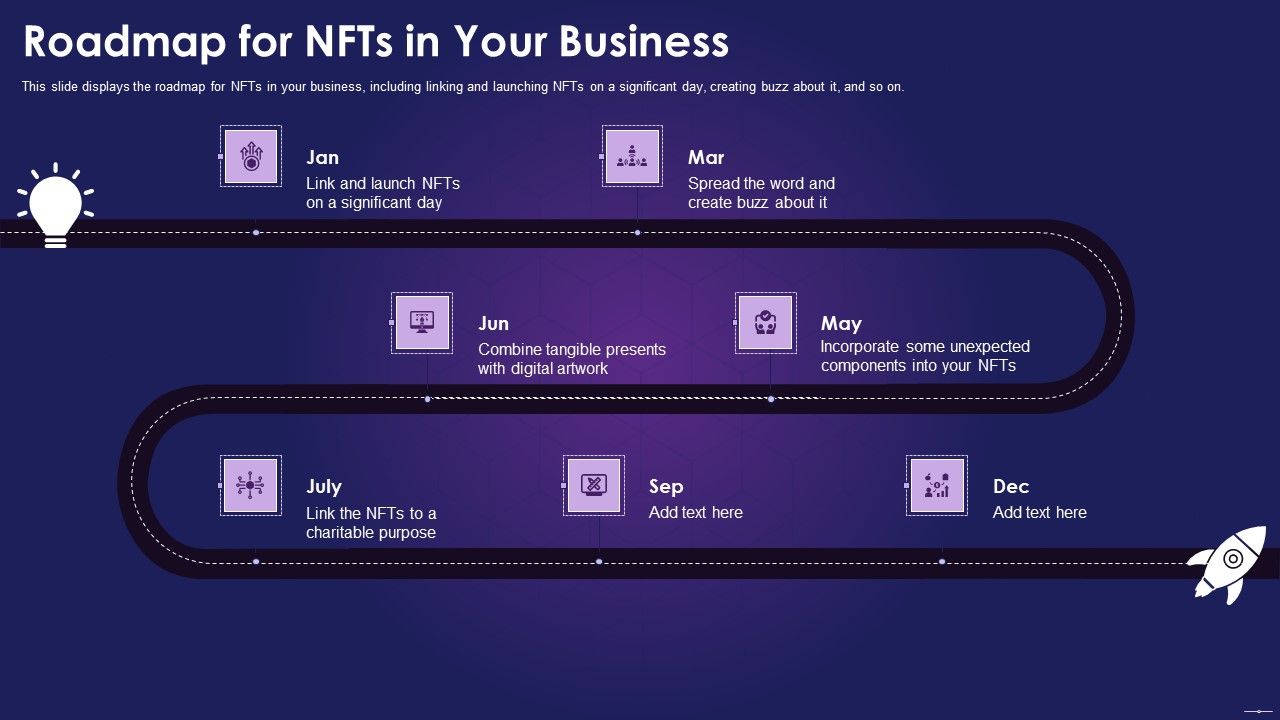 Roadmap for NFTs in Your Business

This slide displays the roadmap for NFTs in your business, including linking and launching NFTs on a significant day, creating buzz about it, and so on.

Jan
Link and launch NFTs on a significant day

Mar
Spread the word and create buzz about it

Jun
Combine tangible presents with digital artwork

May
Incorporate some unexpected components into your NFTs

July
Link the NFTs to a charitable purpose

Sep
Add text here

Dec
Add text here